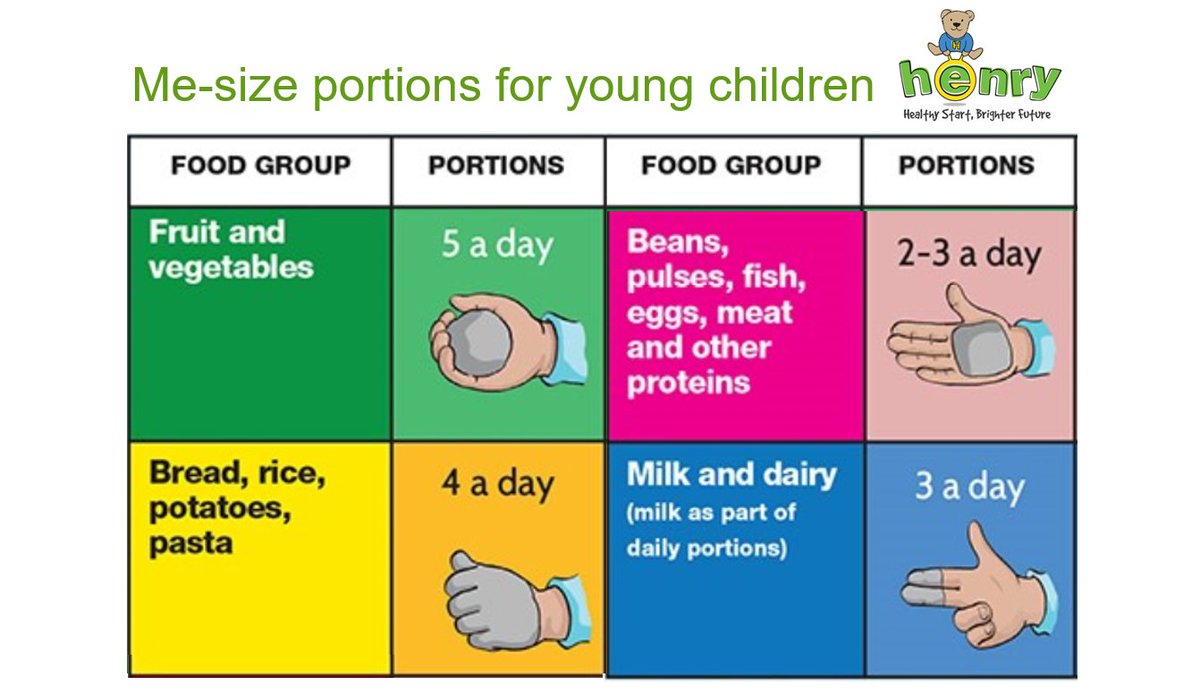 Me-size portions for young children

henry
Healthy Start, Brighter Future

| FOOD GROUP | PORTIONS | FOOD GROUP | PORTIONS |
|---|---|---|---|
| Fruit and vegetables | 5 a day | Beans, pulses, fish, eggs, meat and other proteins | 2-3 a day |
| Bread, rice, potatoes, pasta | 4 a day | Milk and dairy (milk as part of daily portions) | 3 a day |